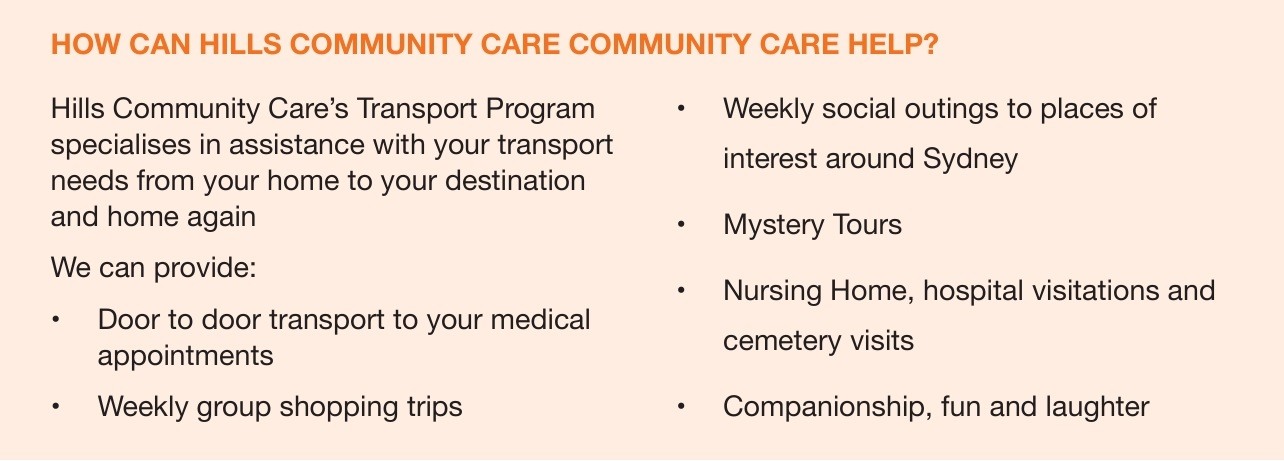 HOW CAN HILLS COMMUNITY CARE COMMUNITY CARE HELP?

Hills Community Care's Transport Program specialises in assistance with your transport needs from your home to your destination and home again

We can provide:

• Door to door transport to your medical appointments

• Weekly group shopping trips

• Weekly social outings to places of interest around Sydney

• Mystery Tours

• Nursing Home, hospital visitations and cemetery visits

• Companionship, fun and laughter